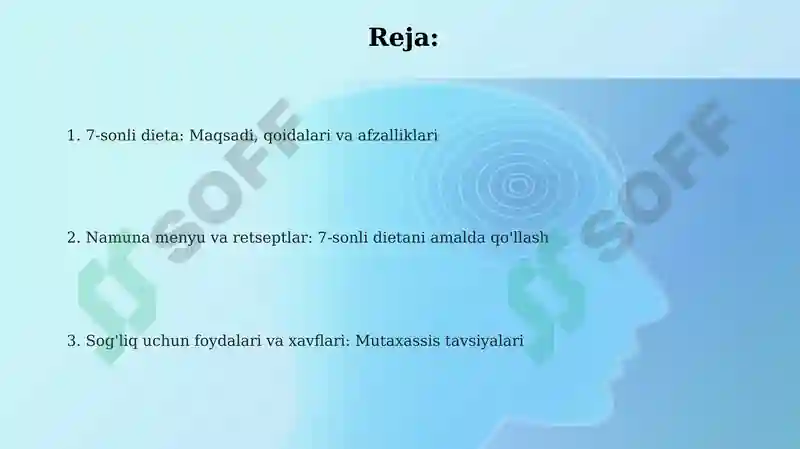 Reja:

1. 7-sonli dieta: Maqsadi, qoidalari va afzalliklari

2. Namuna menyu va retseptlar: 7-sonli dietani amalda qo'llash

3. Sog'liq uchun foydalari va xavflari: Mutaxassis tavsiyalari

SOFF

SOFF